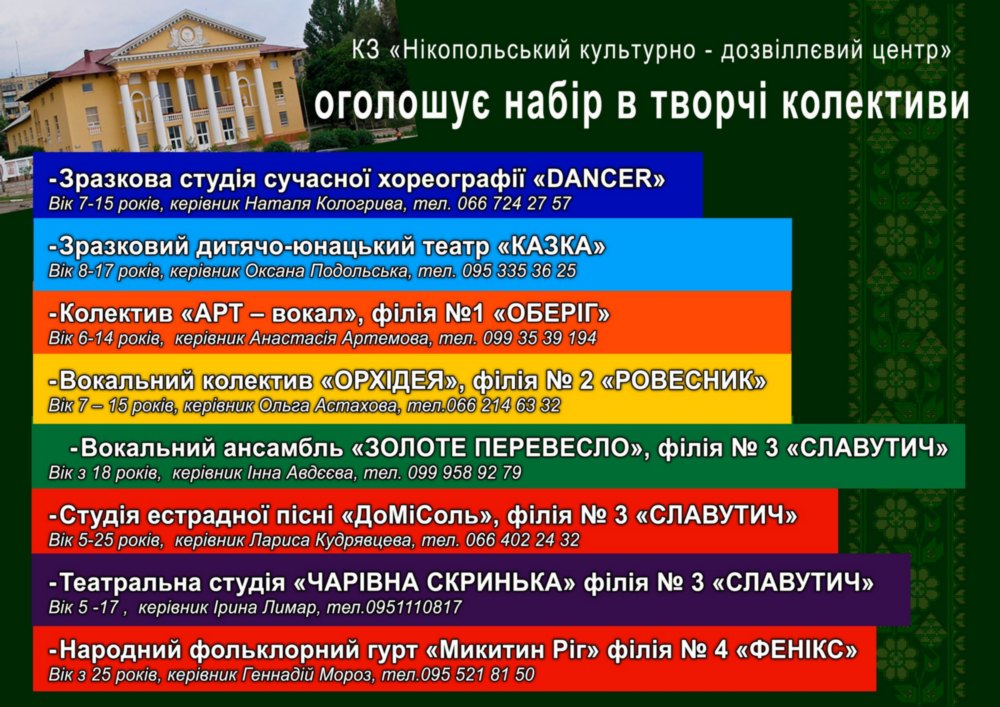 КЗ «Нікопольський культурно - дозвіллєвий центр»

оголошує набір в творчі колективи

-Зразкова студія сучасної хореографії «DANCER»
Вік 7-15 років, керівник Наталя Кологрива, тел. 066 724 27 57

-Зразковий дитячо-юнацький театр «КАЗКА»
Вік 8-17 років, керівник Оксана Подольська, тел. 095 335 36 25

-Колектив «АРТ – вокал», філія №1 «ОБЕРІГ»
Вік 6-14 років, керівник Анастасія Артемова, тел. 099 35 39 194

-Вокальний колектив «ОРХІДЕЯ», філія № 2 «РОВЕСНИК»
Вік 7 – 15 років, керівник Ольга Астахова, тел.066 214 63 32

-Вокальний ансамбль «ЗОЛОТЕ ПЕРЕВЕСЛО», філія № 3 «СЛАВУТИЧ»
Вік з 18 років, керівник Інна Авдєєва, тел. 099 958 92 79

-Студія естрадної пісні «ДоМіСоль», філія № 3 «СЛАВУТИЧ»
Вік 5-25 років, керівник Лариса Кудрявцева, тел. 066 402 24 32

-Театральна студія «ЧАРІВНА СКРИНЬКА» філія № 3 «СЛАВУТИЧ»
Вік 5 -17 , керівник Ірина Лимар, тел.0951110817

-Народний фольклорний гурт «Микитин Ріг» філія № 4 «ФЕНІКС»
Вік з 25 років, керівник Геннадій Мороз, тел.095 521 81 50